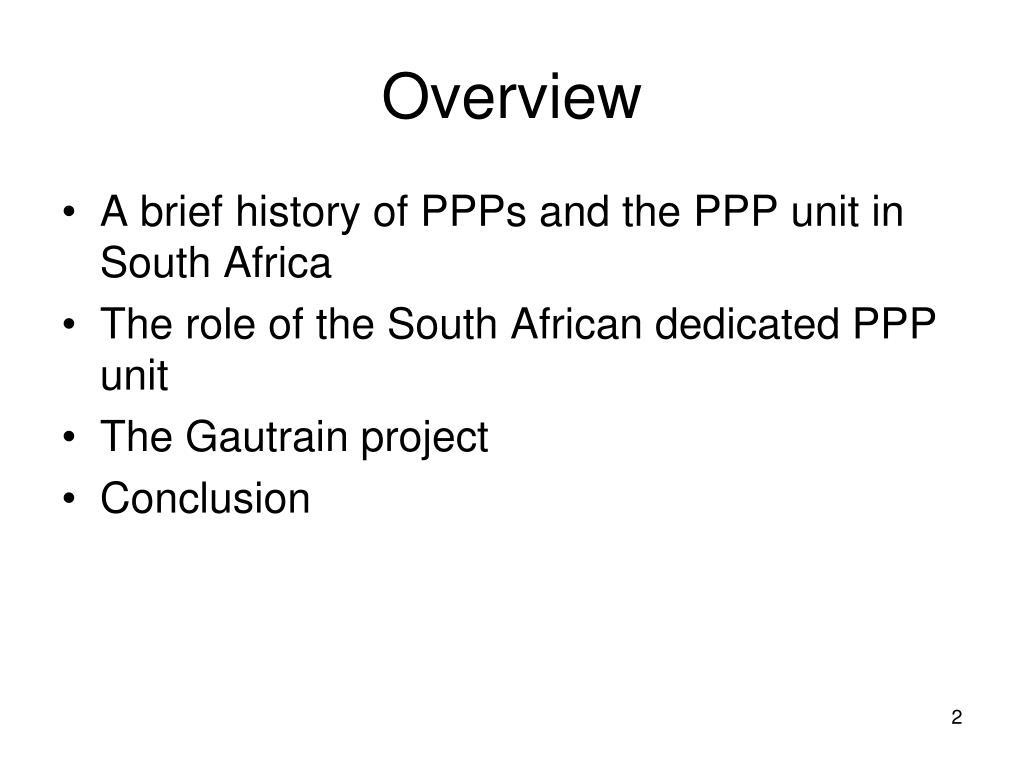 Overview

• A brief history of PPPs and the PPP unit in South Africa
• The role of the South African dedicated PPP unit
• The Gautrain project
• Conclusion

2